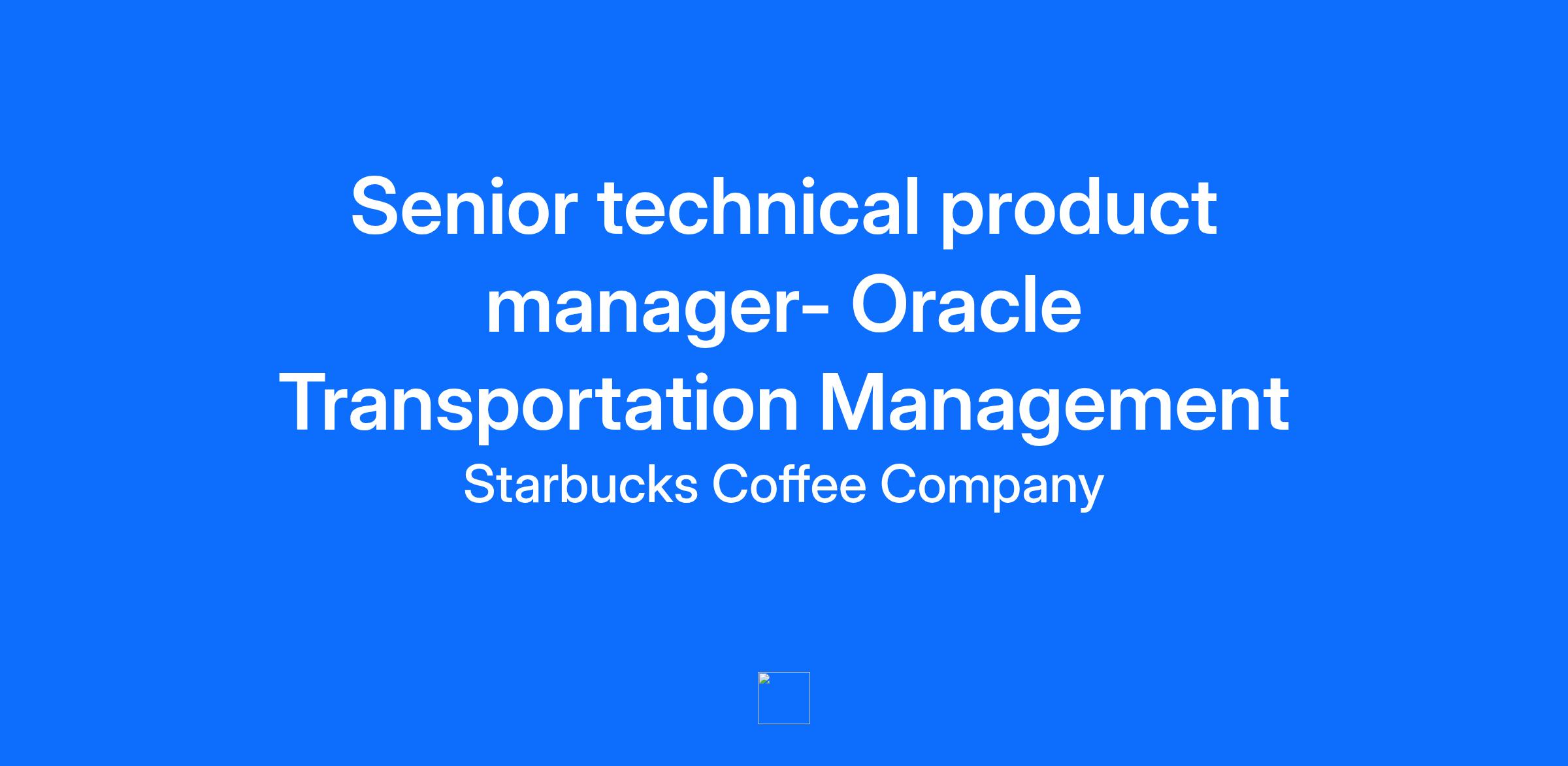 Senior technical product manager- Oracle Transportation Management

Starbucks Coffee Company